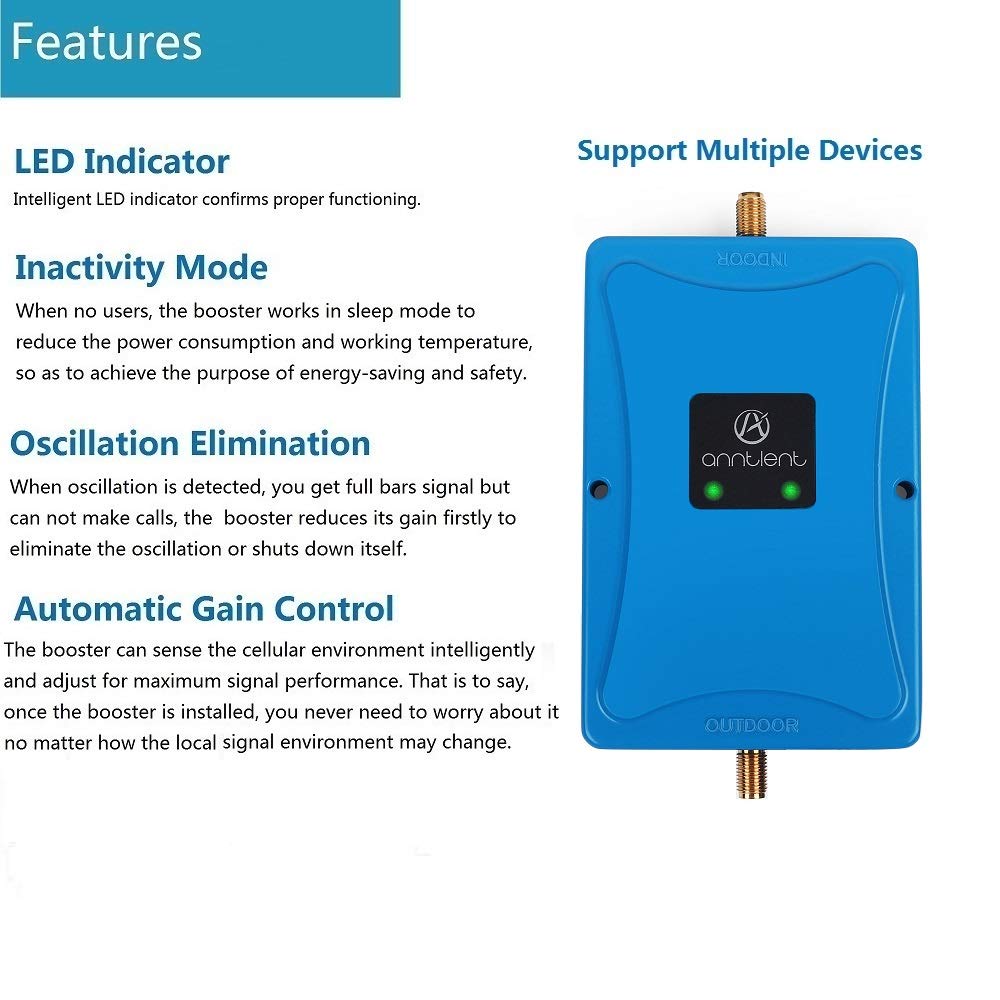 Features

LED Indicator
Intelligent LED indicator confirms proper functioning.

Inactivity Mode
When no users, the booster works in sleep mode to reduce the power consumption and working temperature, so as to achieve the purpose of energy-saving and safety.

Oscillation Elimination
When oscillation is detected, you get full bars signal but can not make calls, the booster reduces its gain firstly to eliminate the oscillation or shuts down itself.

Automatic Gain Control
The booster can sense the cellular environment intelligently and adjust for maximum signal performance. That is to say, once the booster is installed, you never need to worry about it no matter how the local signal environment may change.

Support Multiple Devices

INDOOR

anntlent

OUTDOOR